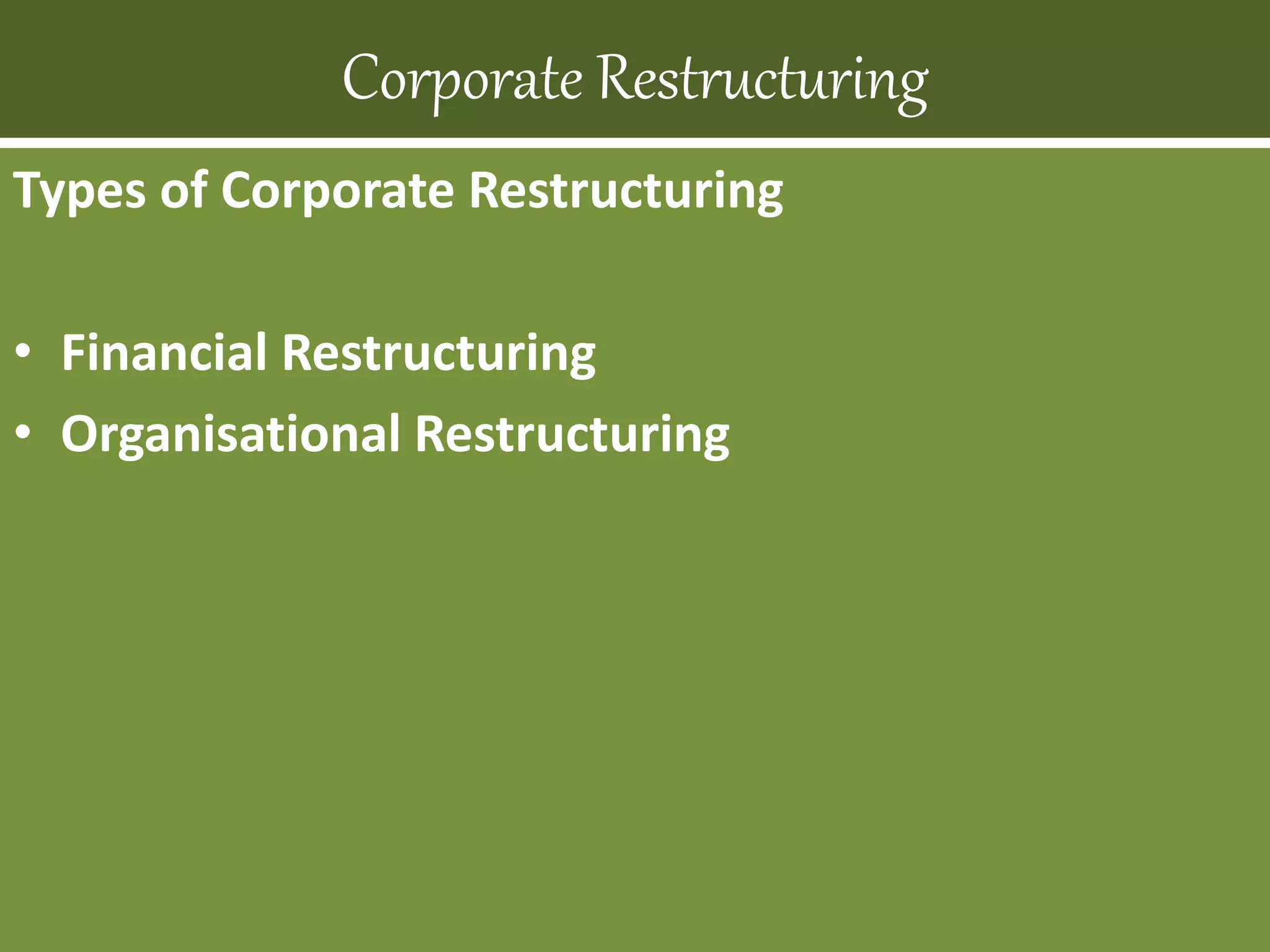 Corporate Restructuring

Types of Corporate Restructuring

• Financial Restructuring
• Organisational Restructuring